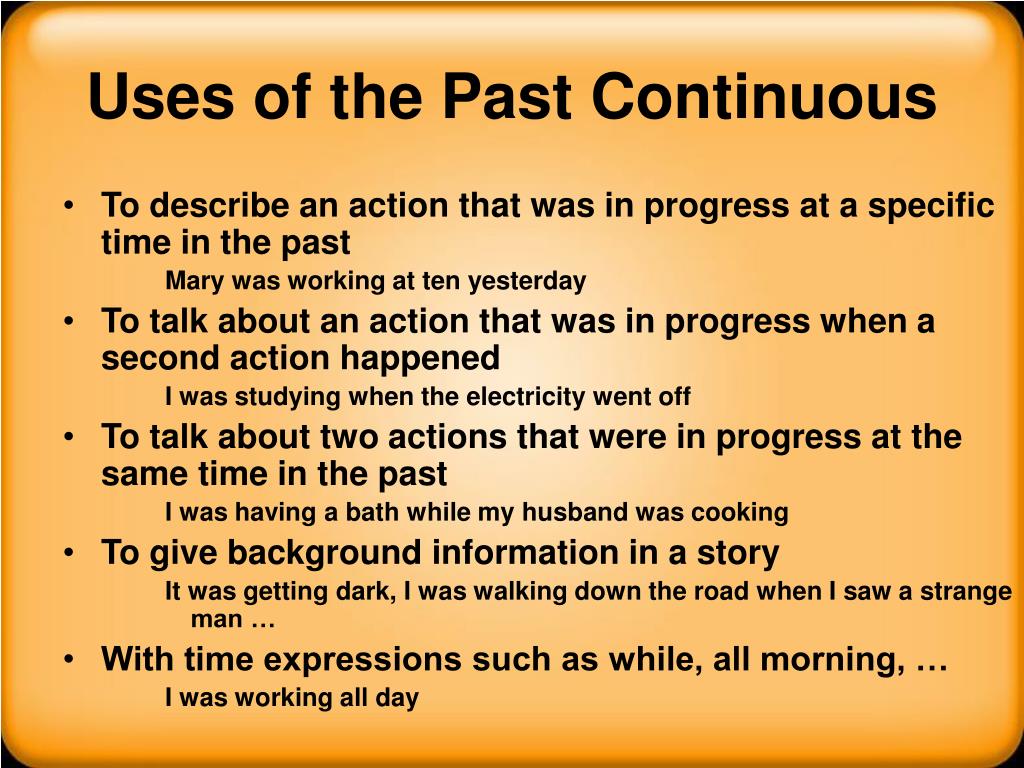 Uses of the Past Continuous

• To describe an action that was in progress at a specific time in the past
Mary was working at ten yesterday
• To talk about an action that was in progress when a second action happened
I was studying when the electricity went off
• To talk about two actions that were in progress at the same time in the past
I was having a bath while my husband was cooking
• To give background information in a story
It was getting dark, I was walking down the road when I saw a strange man …
• With time expressions such as while, all morning, …
I was working all day